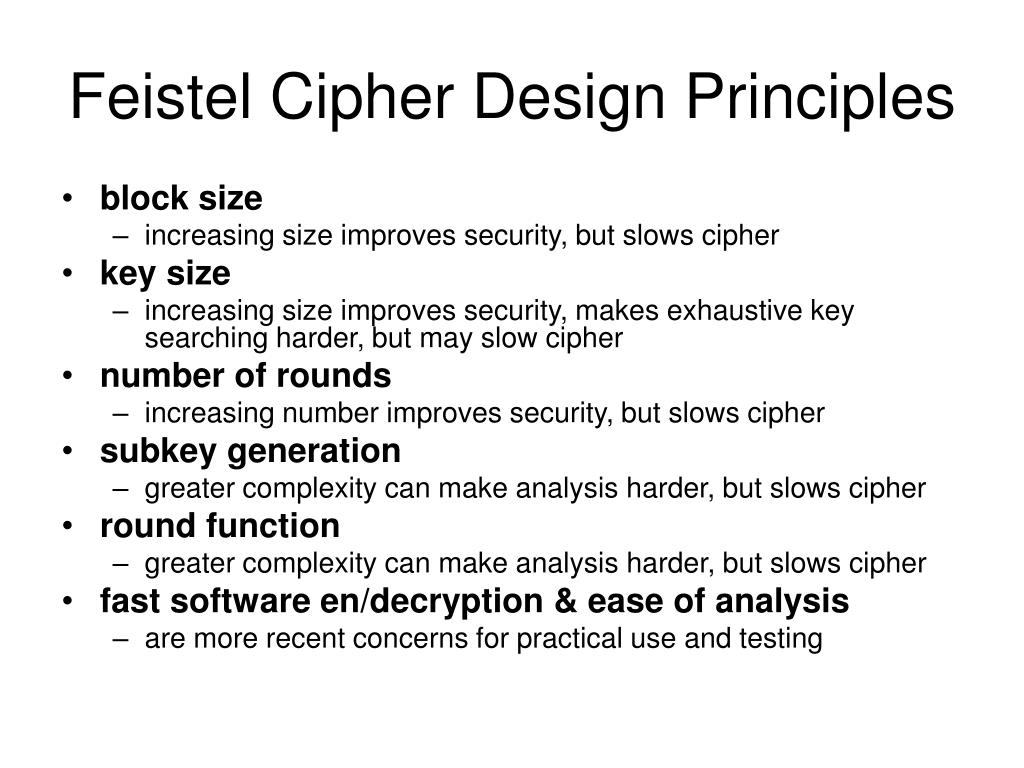 Feistel Cipher Design Principles

• block size
– increasing size improves security, but slows cipher
• key size
– increasing size improves security, makes exhaustive key searching harder, but may slow cipher
• number of rounds
– increasing number improves security, but slows cipher
• subkey generation
– greater complexity can make analysis harder, but slows cipher
• round function
– greater complexity can make analysis harder, but slows cipher
• fast software en/decryption & ease of analysis
– are more recent concerns for practical use and testing